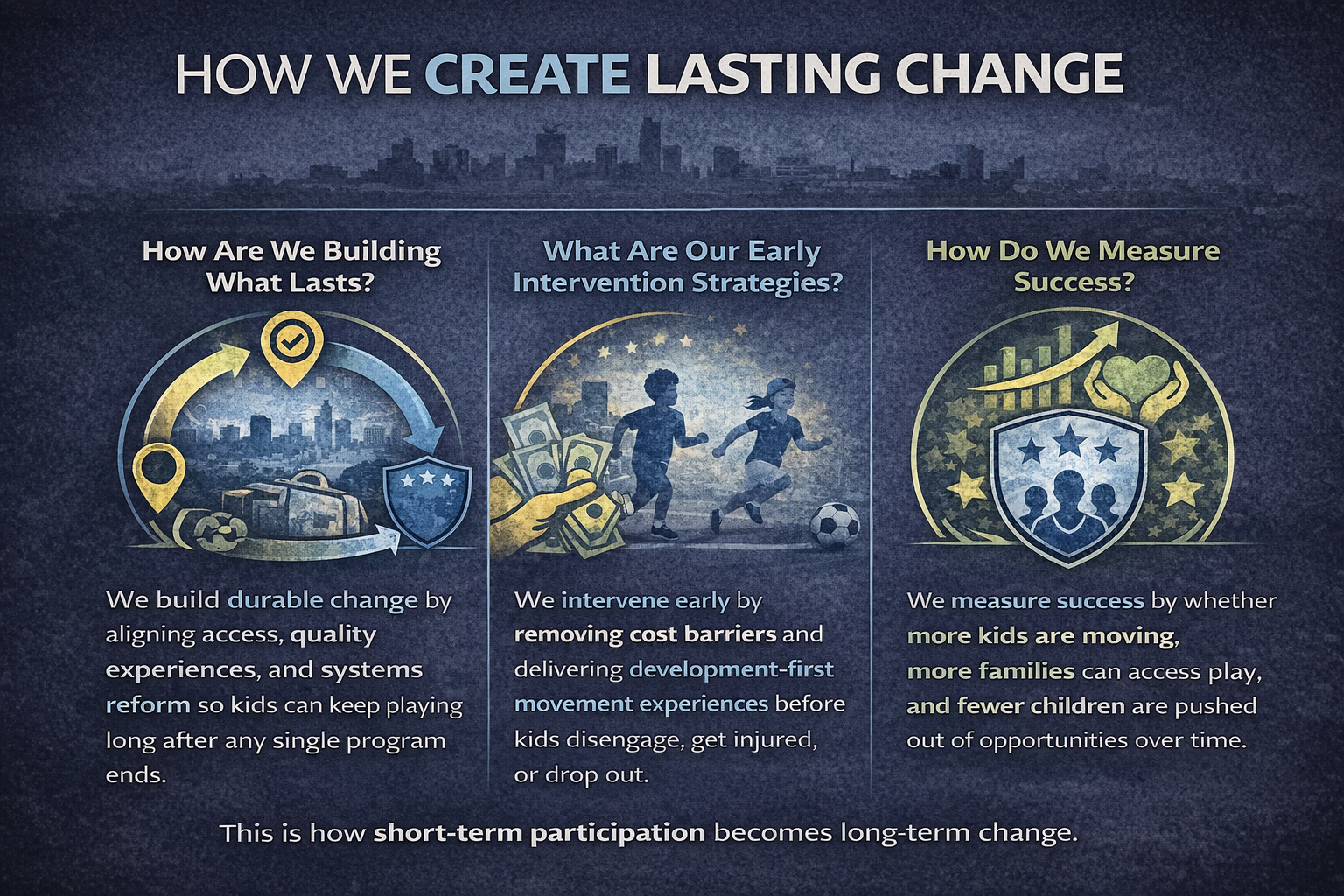 HOW WE CREATE LASTING CHANGE

How Are We Building What Lasts?

We build durable change by aligning access, quality experiences, and systems reform so kids can keep playing long after any single program ends.

What Are Our Early Intervention Strategies?

We intervene early by removing cost barriers and delivering development-first movement experiences before kids disengage, get injured, or drop out.

How Do We Measure Success?

We measure success by whether more kids are moving, more families can access play, and fewer children are pushed out of opportunities over time.

This is how short-term participation becomes long-term change.